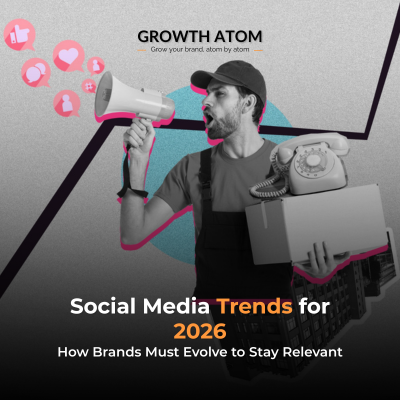 GROWTH ATOM
Grow your brand, atom by atom

#

Social Media Trends for 2026
How Brands Must Evolve to Stay Relevant